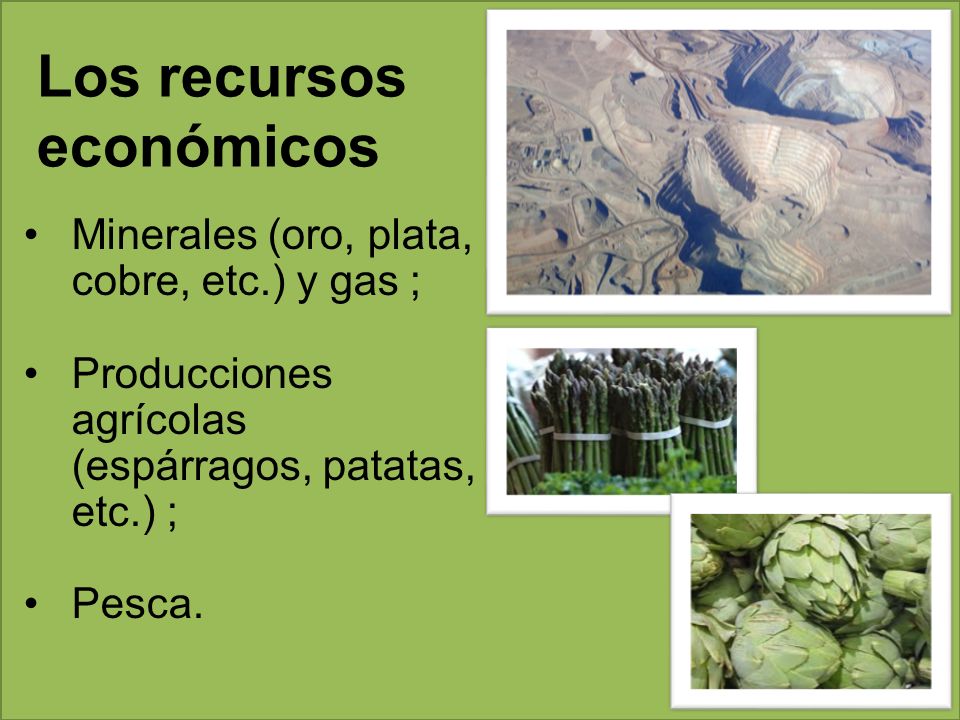 Los recursos económicos

• Minerales (oro, plata, cobre, etc.) y gas ;

• Producciones agrícolas (espárragos, patatas, etc.) ;

• Pesca.